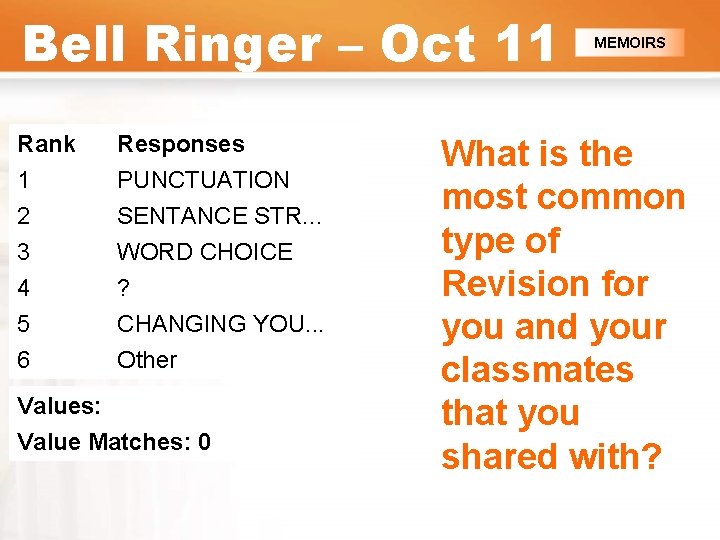 Bell Ringer – Oct 11

MEMOIRS

| Rank | Responses |
|---|---|
| 1 | PUNCTUATION |
| 2 | SENTANCE STR... |
| 3 | WORD CHOICE |
| 4 | ? |
| 5 | CHANGING YOU... |
| 6 | Other |

Values:
Value Matches: 0

What is the most common type of Revision for you and your classmates that you shared with?